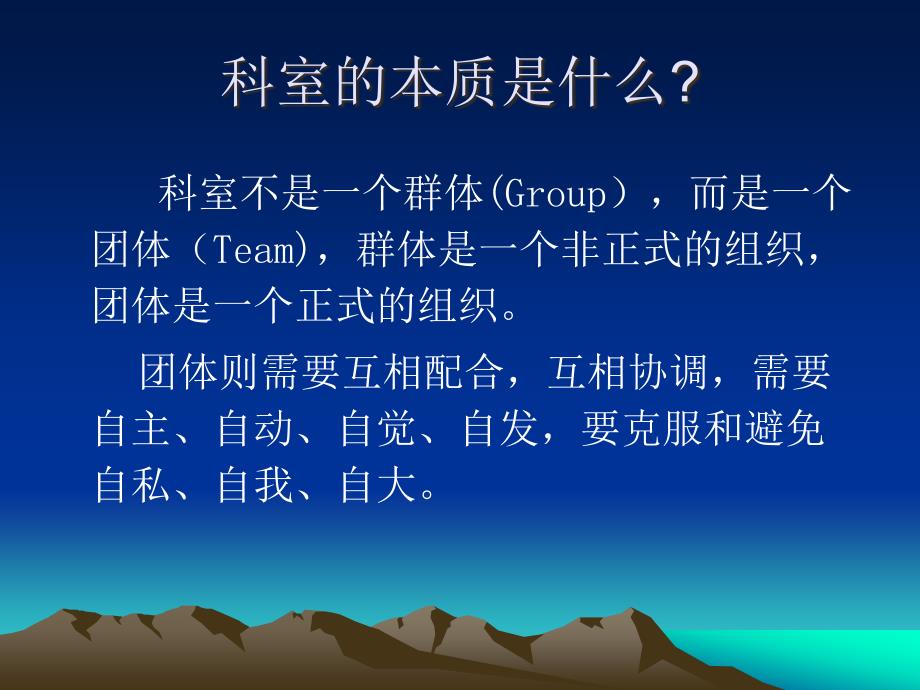 科室的本质是什么?

科室不是一个群体(Group），而是一个团体（Team)，群体是一个非正式的组织，团体是一个正式的组织。

团体则需要互相配合，互相协调，需要自主、自动、自觉、自发，要克服和避免自私、自我、自大。